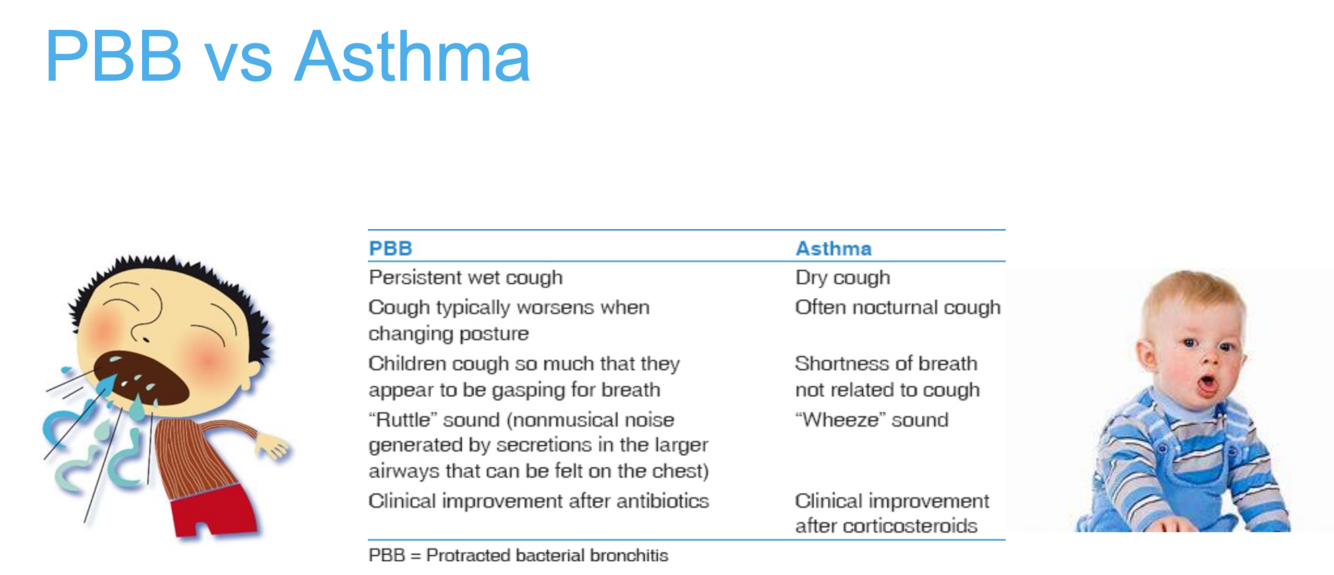 PBB vs Asthma

| PBB | Asthma |
|---|---|
| Persistent wet cough | Dry cough |
| Cough typically worsens when changing posture | Often nocturnal cough |
| Children cough so much that they appear to be gasping for breath | Shortness of breath not related to cough |
| "Ruttle" sound (nonmusical noise generated by secretions in the larger airways that can be felt on the chest) | "Wheeze" sound |
| Clinical improvement after antibiotics | Clinical improvement after corticosteroids |

PBB = Protracted bacterial bronchitis